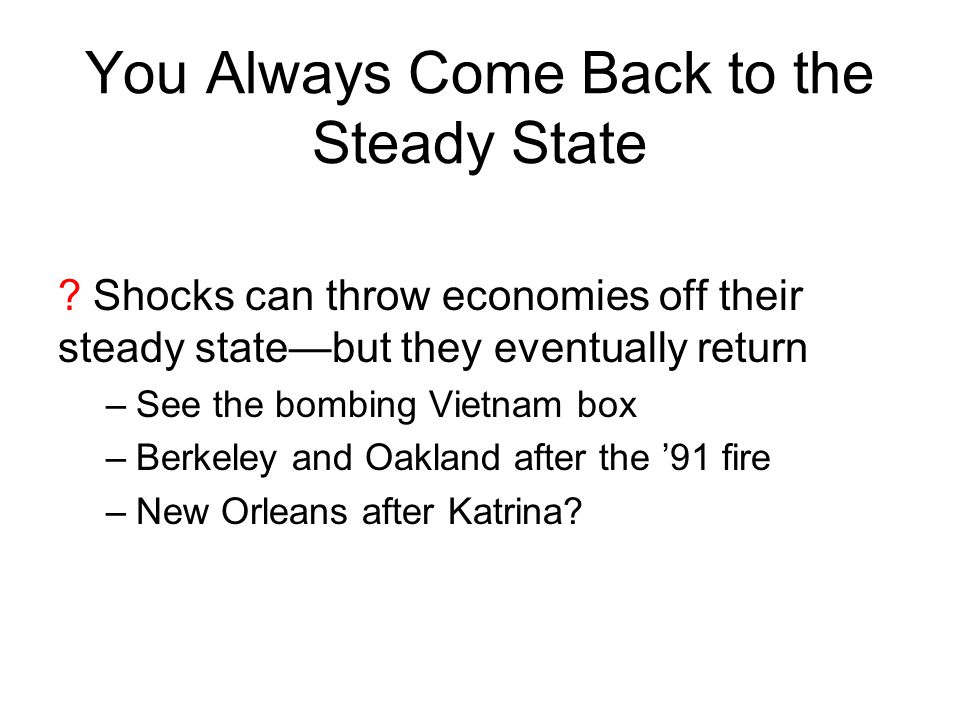 You Always Come Back to the Steady State

? Shocks can throw economies off their steady state—but they eventually return

– See the bombing Vietnam box

– Berkeley and Oakland after the ’91 fire

– New Orleans after Katrina?